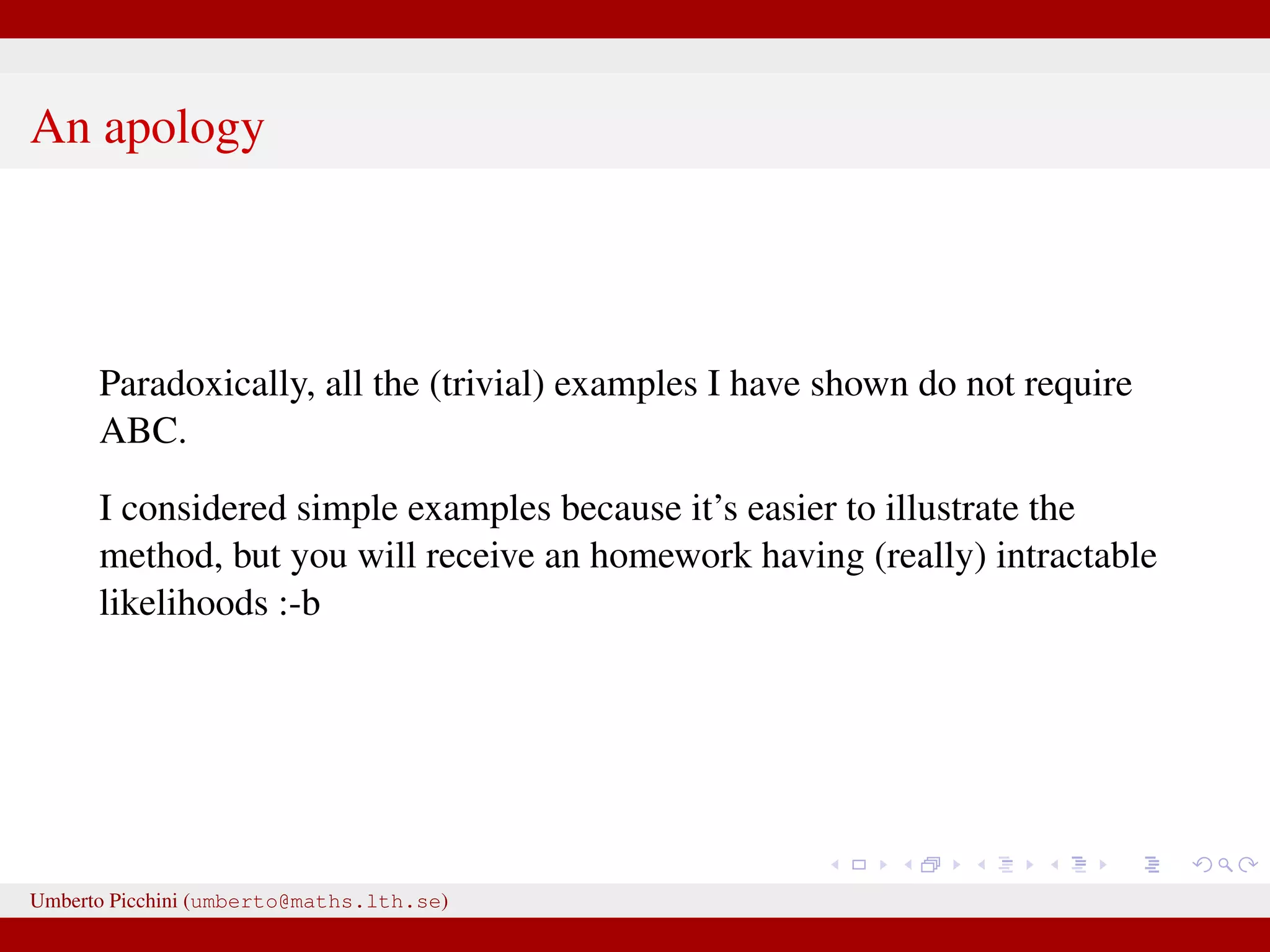 An apology

Paradoxically, all the (trivial) examples I have shown do not require ABC.

I considered simple examples because it's easier to illustrate the method, but you will receive an homework having (really) intractable likelihoods :-b

Umberto Picchini (umberto@maths.lth.se)